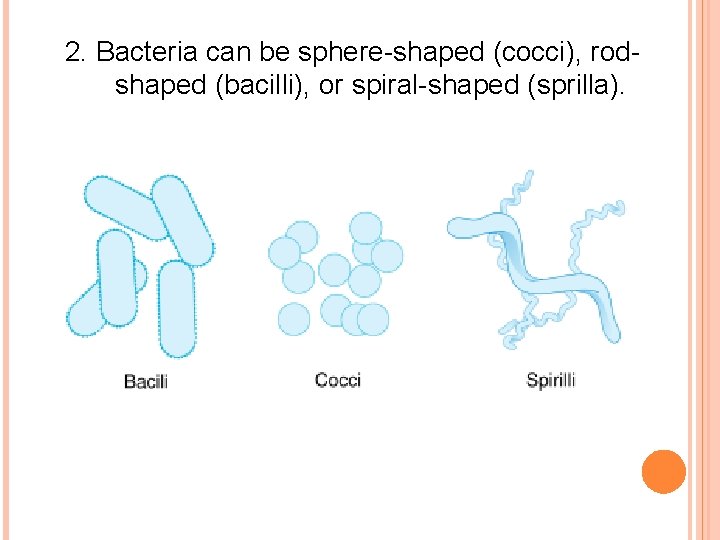 2. Bacteria can be sphere-shaped (cocci), rod-shaped (bacilli), or spiral-shaped (sprilla).

Bacili

Cocci

Spirilli